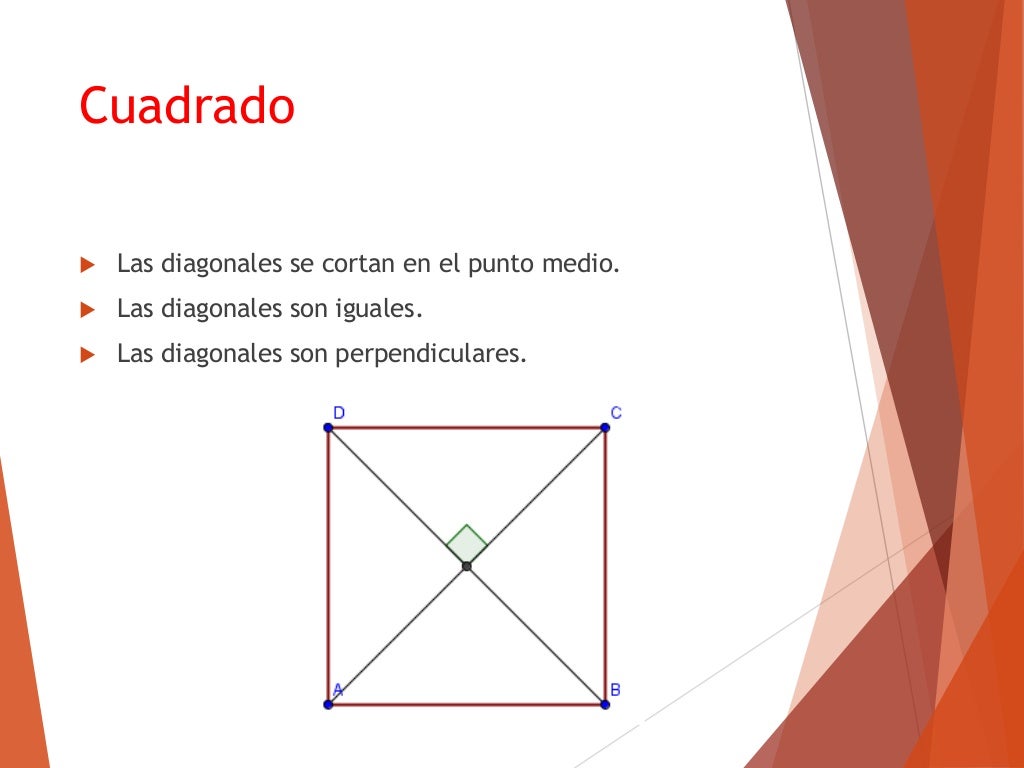 Cuadrado

Las diagonales se cortan en el punto medio.
Las diagonales son iguales.
Las diagonales son perpendiculares.

D
C
A
B